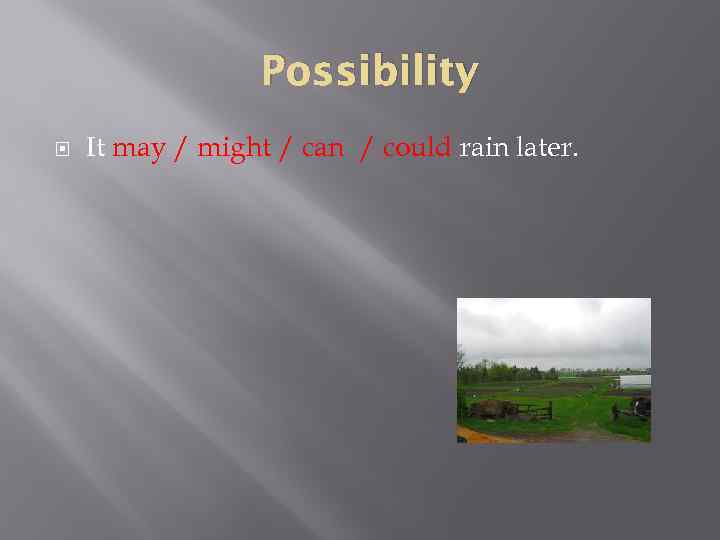 Possibility

It may / might / can / could rain later.